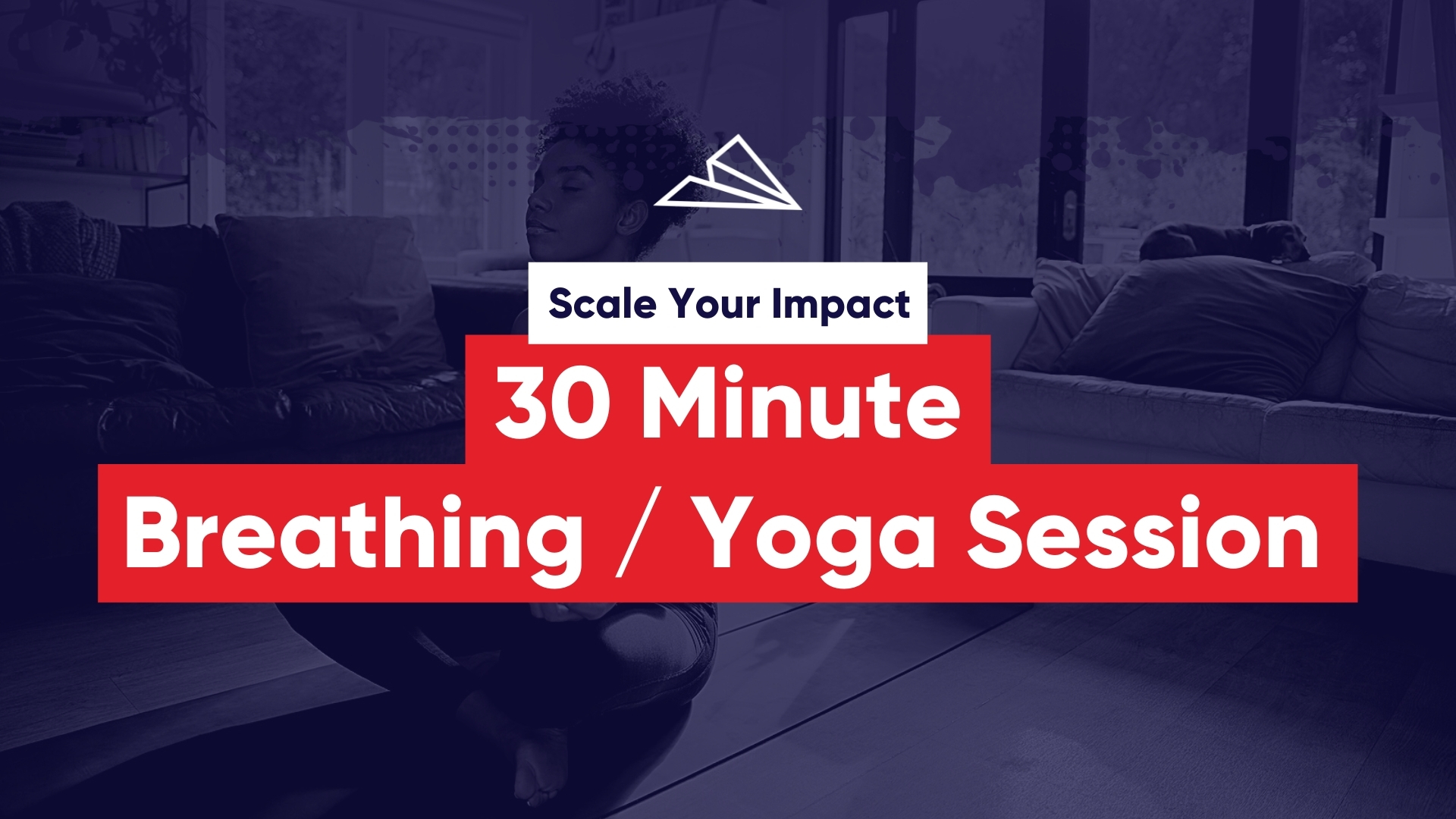 Scale Your Impact

30 Minute
Breathing / Yoga Session